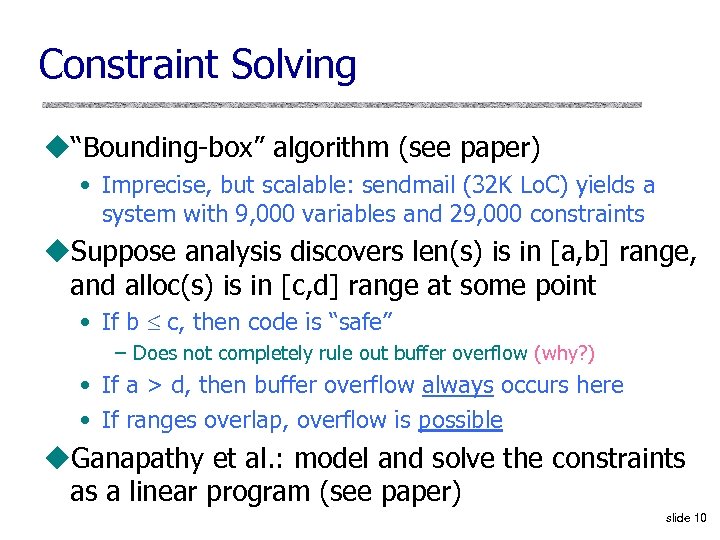 Constraint Solving

◆"Bounding-box" algorithm (see paper)
• Imprecise, but scalable: sendmail (32K LoC) yields a system with 9,000 variables and 29,000 constraints

◆Suppose analysis discovers len(s) is in [a,b] range, and alloc(s) is in [c,d] range at some point
• If b $\leq$ c, then code is "safe"
– Does not completely rule out buffer overflow (why?)
• If a > d, then buffer overflow always occurs here
• If ranges overlap, overflow is possible

◆Ganapathy et al.: model and solve the constraints as a linear program (see paper)

slide 10